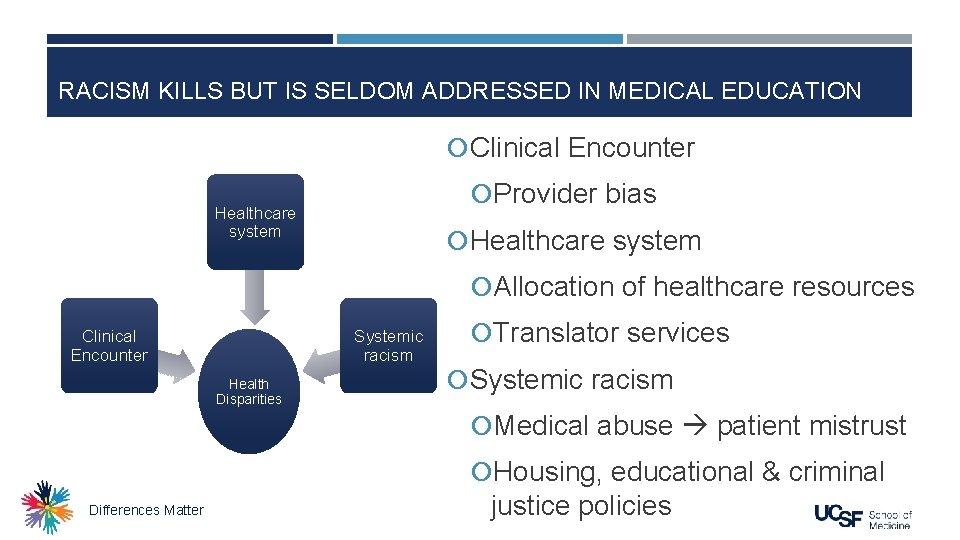 RACISM KILLS BUT IS SELDOM ADDRESSED IN MEDICAL EDUCATION

Healthcare system

Clinical Encounter

Systemic racism

Health Disparities

Clinical Encounter
Provider bias
Healthcare system
Allocation of healthcare resources
Translator services
Systemic racism
Medical abuse → patient mistrust
Housing, educational & criminal justice policies

Differences Matter

UCSF School of Medicine